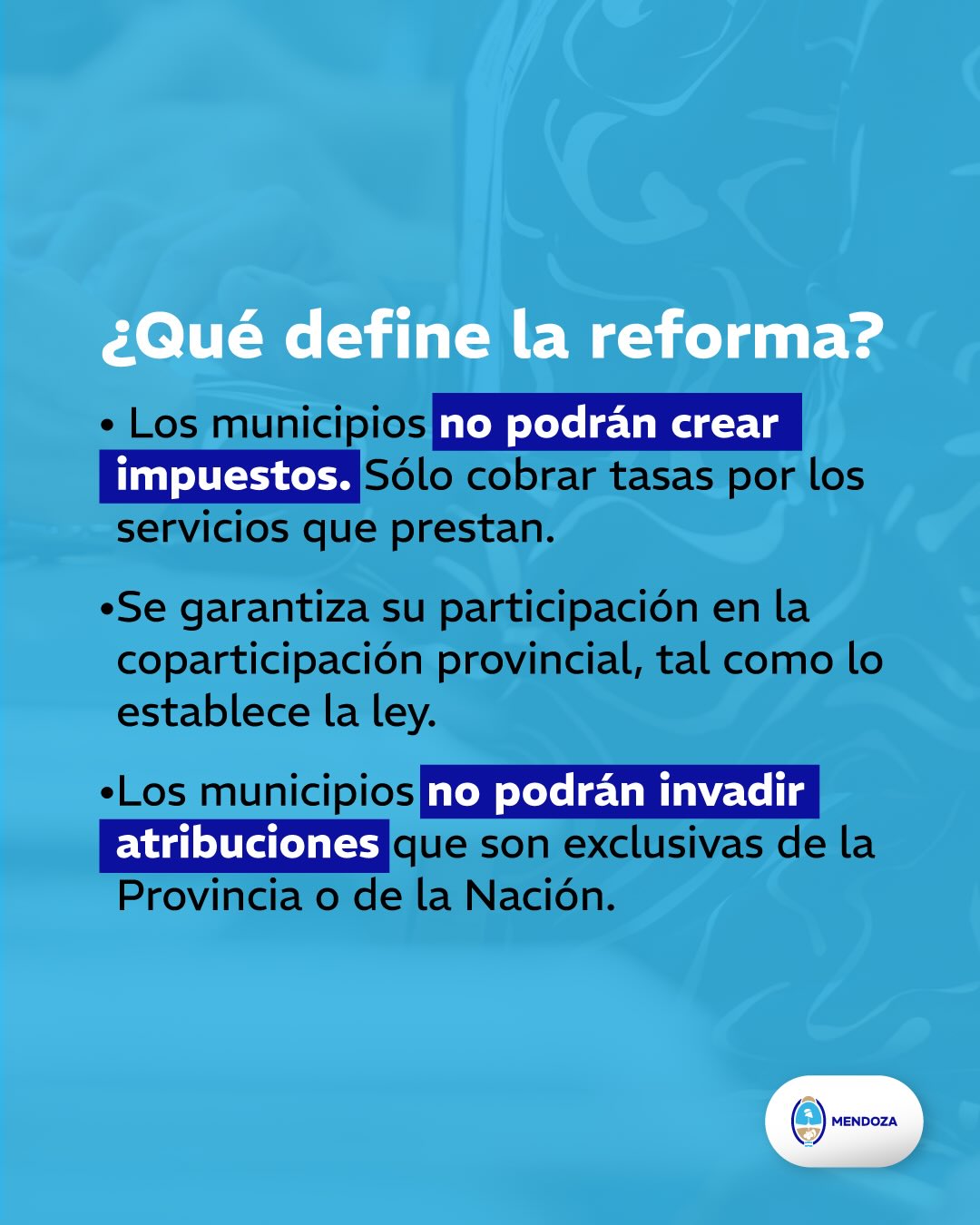 ¿Qué define la reforma?

• Los municipios no podrán crear impuestos. Sólo cobrar tasas por los servicios que prestan.

•Se garantiza su participación en la coparticipación provincial, tal como lo establece la ley.

•Los municipios no podrán invadir atribuciones que son exclusivas de la Provincia o de la Nación.

MENDOZA